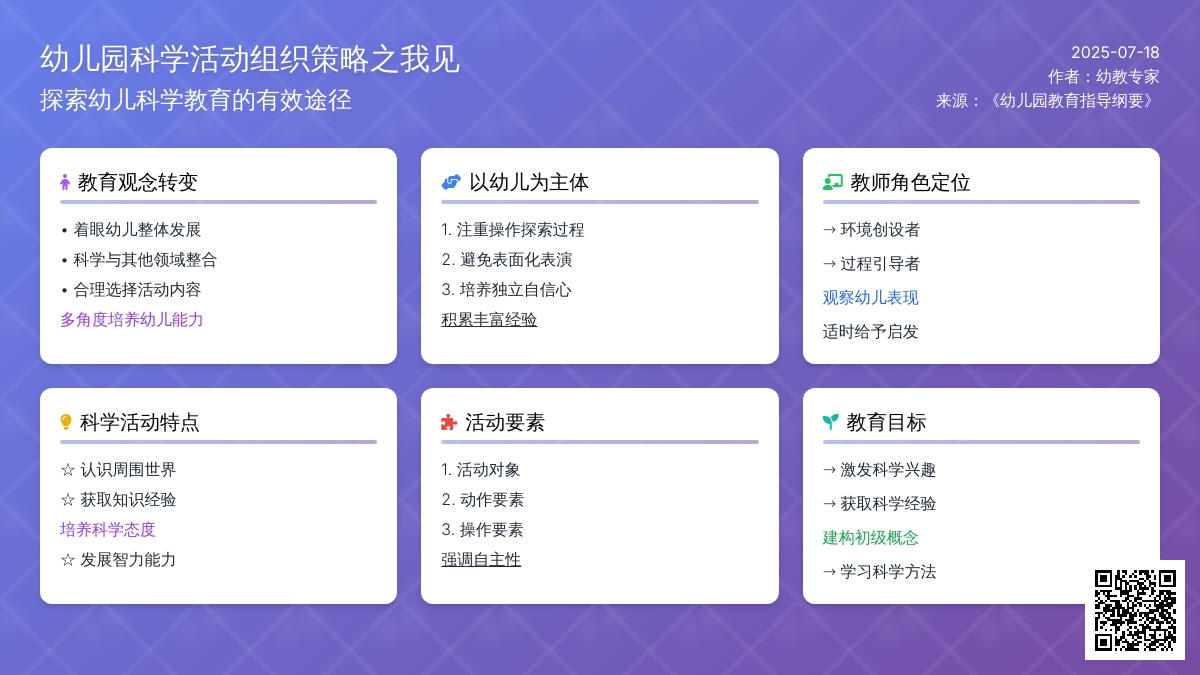 幼儿园科学活动组织策略之我见
探索幼儿科学教育的有效途径

2025-07-18
作者：幼教专家
来源：《幼儿园教育指导纲要》

教育观念转变
• 着眼幼儿整体发展
• 科学与其他领域整合
• 合理选择活动内容
多角度培养幼儿能力

以幼儿为主体
1. 注重操作探索过程
2. 避免表面化表演
3. 培养独立自信心
积累丰富经验

教师角色定位
→ 环境创设者
→ 过程引导者
观察幼儿表现
适时给予启发

科学活动特点
☆ 认识周围世界
☆ 获取知识经验
培养科学态度
☆ 发展智力能力

活动要素
1. 活动对象
2. 动作要素
3. 操作要素
强调自主性

教育目标
→ 激发科学兴趣
→ 获取科学经验
建构初级概念
→ 学习科学方法